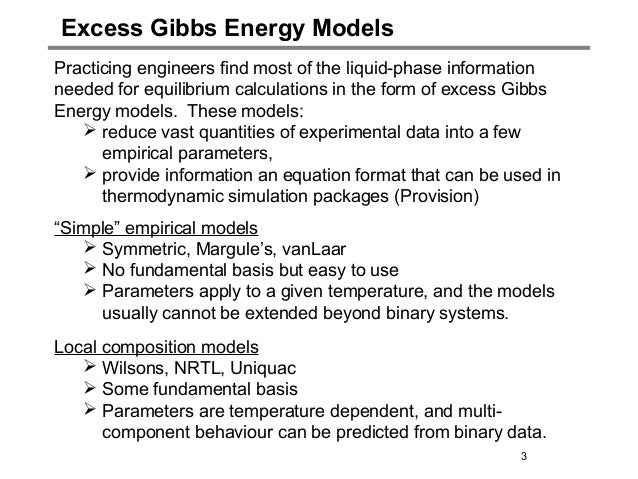 Excess Gibbs Energy Models

Practicing engineers find most of the liquid-phase information needed for equilibrium calculations in the form of excess Gibbs Energy models. These models:

➢ reduce vast quantities of experimental data into a few empirical parameters,
➢ provide information an equation format that can be used in thermodynamic simulation packages (Provision)

“Simple” empirical models
➢ Symmetric, Margule’s, vanLaar
➢ No fundamental basis but easy to use
➢ Parameters apply to a given temperature, and the models usually cannot be extended beyond binary systems.

Local composition models
➢ Wilsons, NRTL, Uniquac
➢ Some fundamental basis
➢ Parameters are temperature dependent, and multi-component behaviour can be predicted from binary data.

3